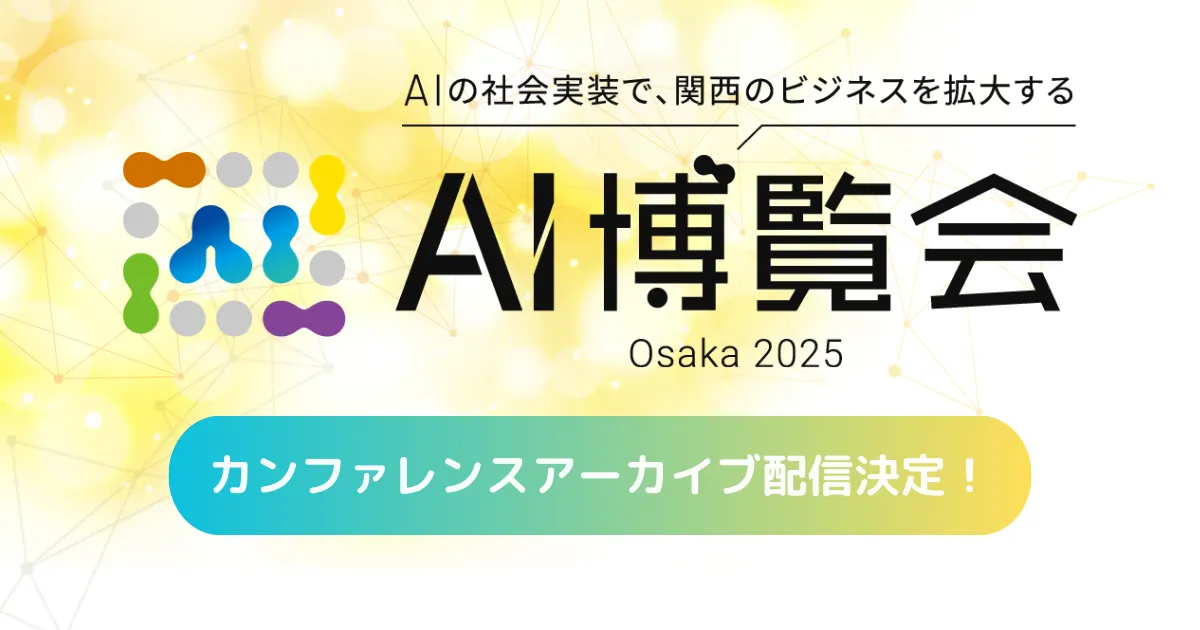 AIの社会実装で、関西のビジネスを拡大する

AI博覧会

Osaka 2025

カンファレンスアーカイブ配信決定！